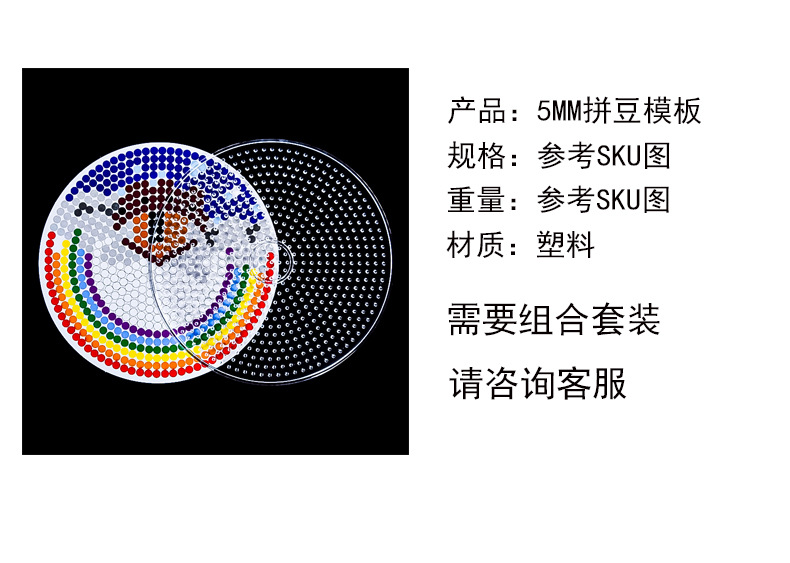 产品：5MM拼豆模板
规格：参考SKU图
重量：参考SKU图
材质：塑料

需要组合套装

请咨询客服